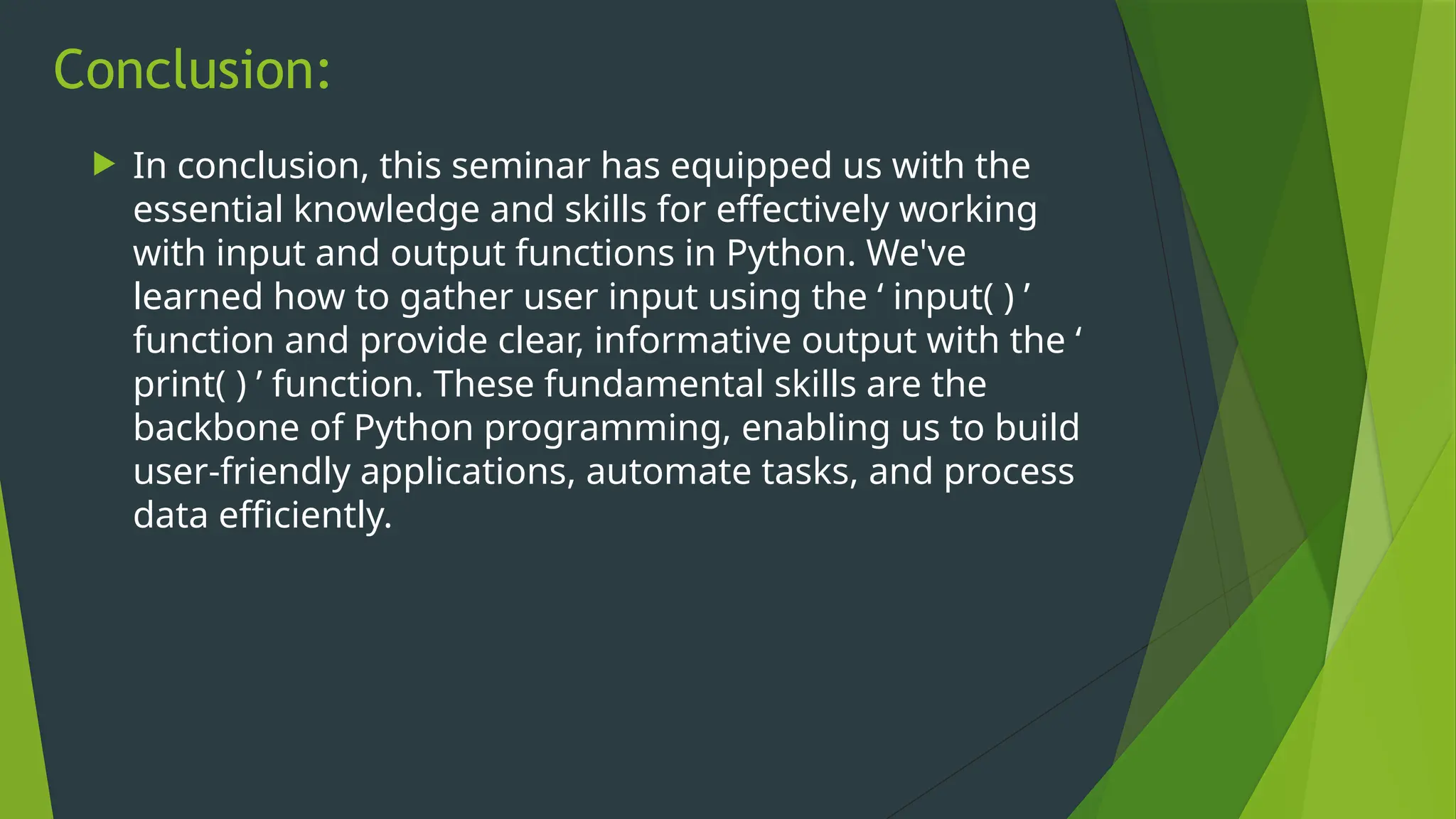 Conclusion:

In conclusion, this seminar has equipped us with the essential knowledge and skills for effectively working with input and output functions in Python. We've learned how to gather user input using the ‘ input( ) ’ function and provide clear, informative output with the ‘ print( ) ’ function. These fundamental skills are the backbone of Python programming, enabling us to build user-friendly applications, automate tasks, and process data efficiently.